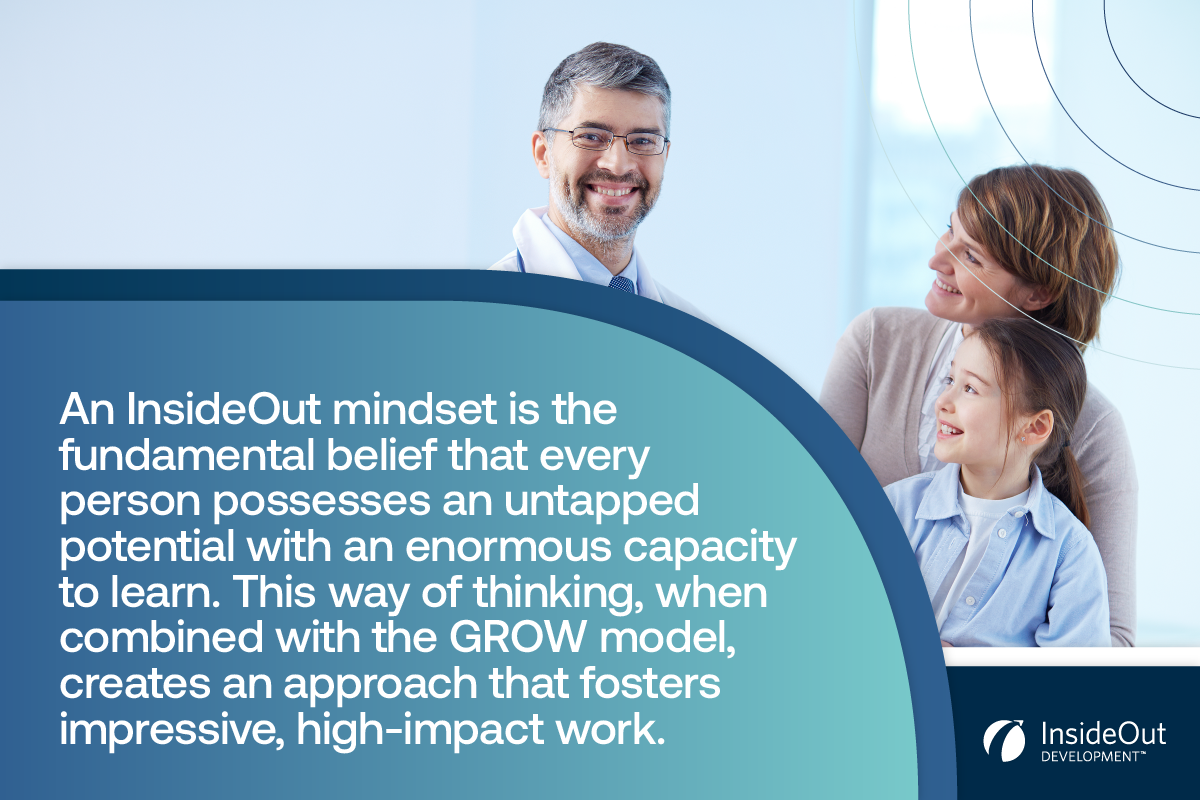 An InsideOut mindset is the fundamental belief that every person possesses an untapped potential with an enormous capacity to learn. This way of thinking, when combined with the GROW model, creates an approach that fosters impressive, high-impact work.

InsideOut DEVELOPMENT™